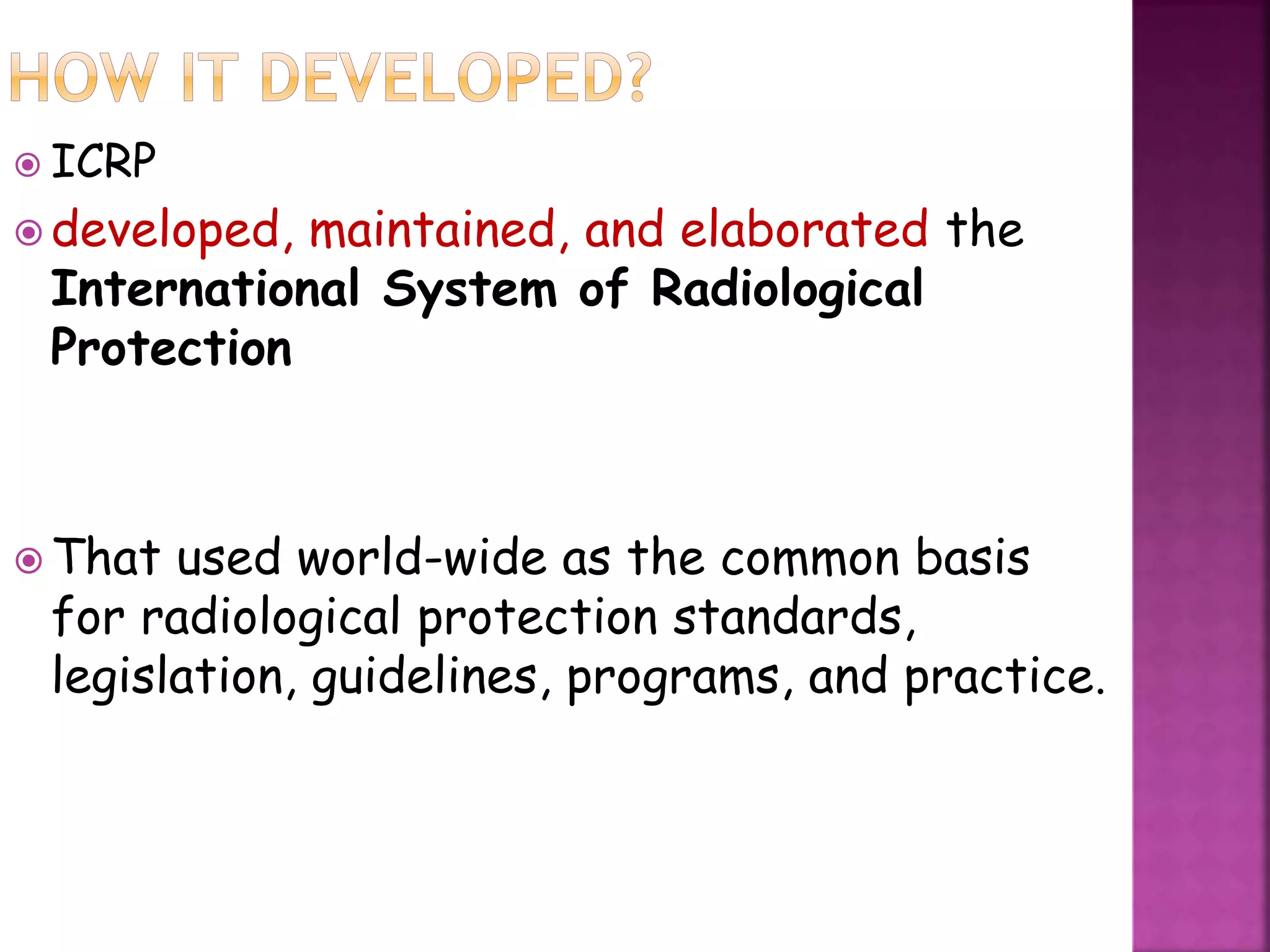 HOW IT DEVELOPED?

ICRP

developed, maintained, and elaborated the International System of Radiological Protection

That used world-wide as the common basis for radiological protection standards, legislation, guidelines, programs, and practice.